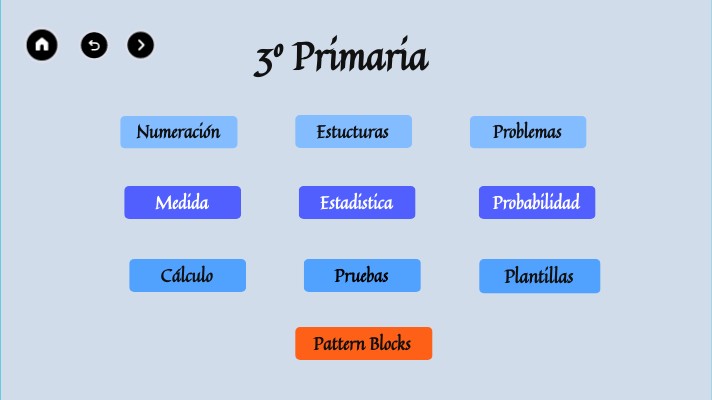 3º Primaria

Numeración

Estucturas

Problemas

Medida

Estadística

Probabilidad

Cálculo

Pruebas

Plantillas

Pattern Blocks